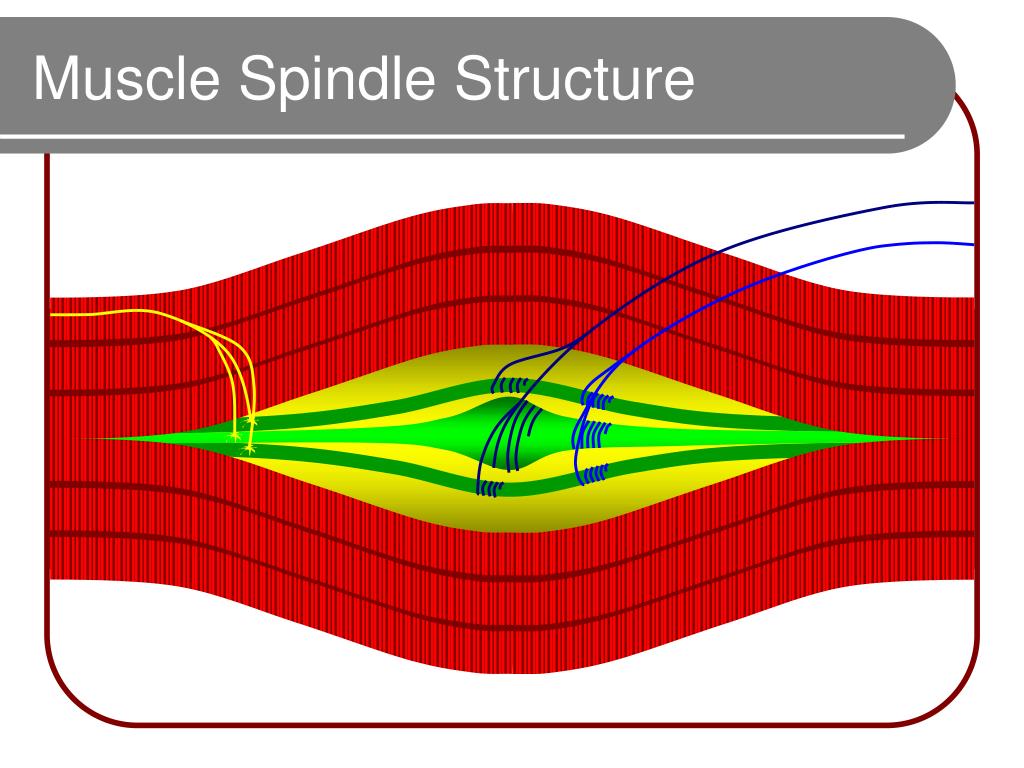 Muscle Spindle Structure